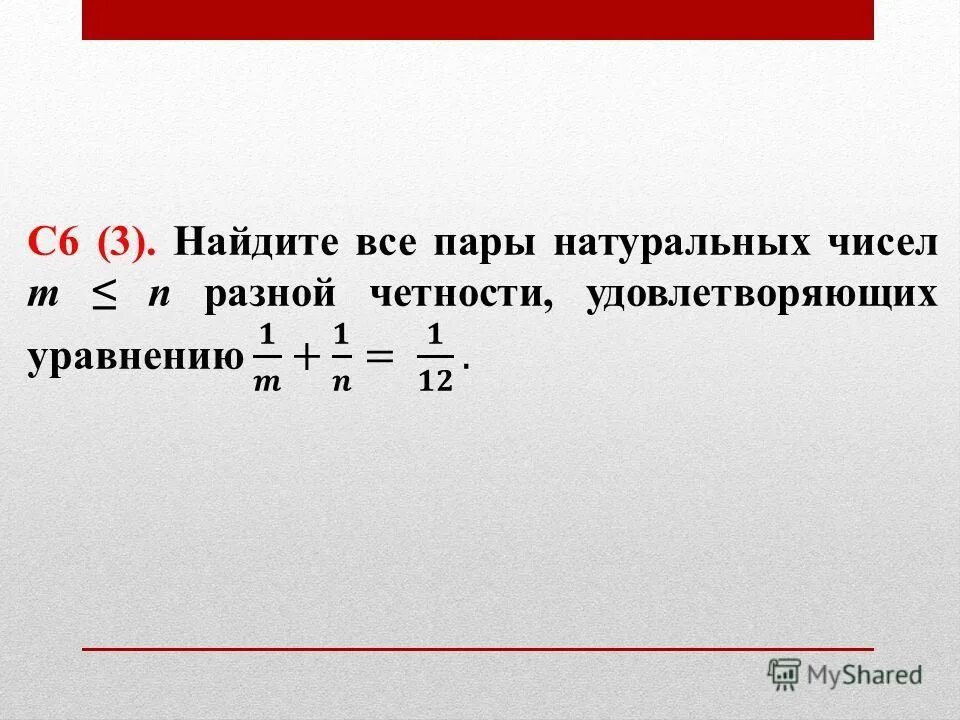 С6 (3). Найдите все пары натуральных чисел $m \leq n$ разной четности, удовлетворяющих уравнению $\frac{1}{m} + \frac{1}{n} = \frac{1}{12}$.

MyShared